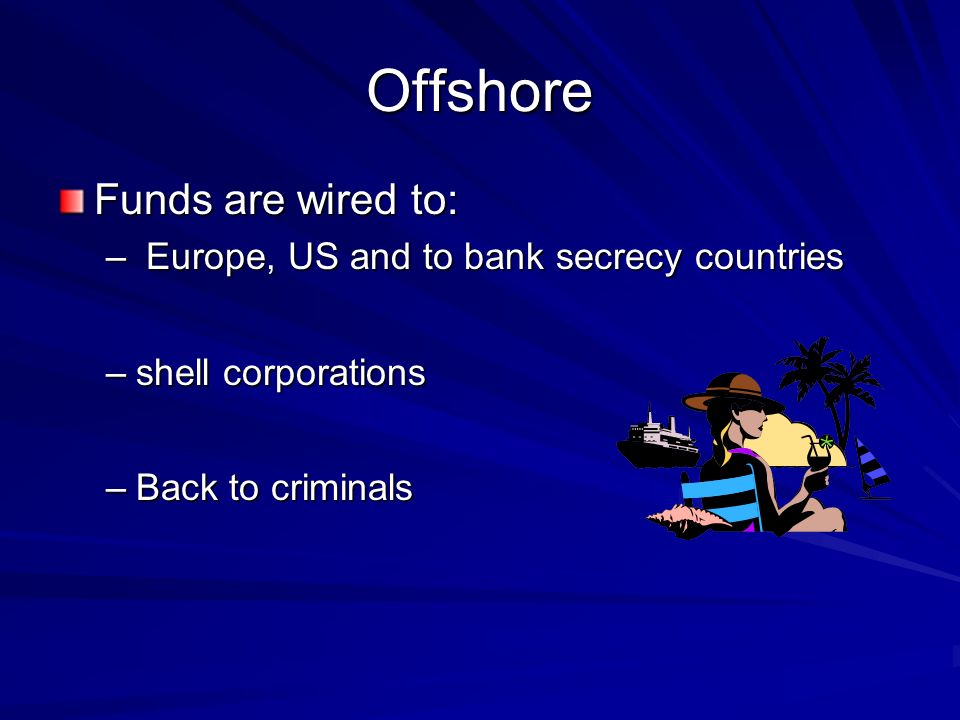 Offshore

Funds are wired to:

– Europe, US and to bank secrecy countries

– shell corporations

– Back to criminals